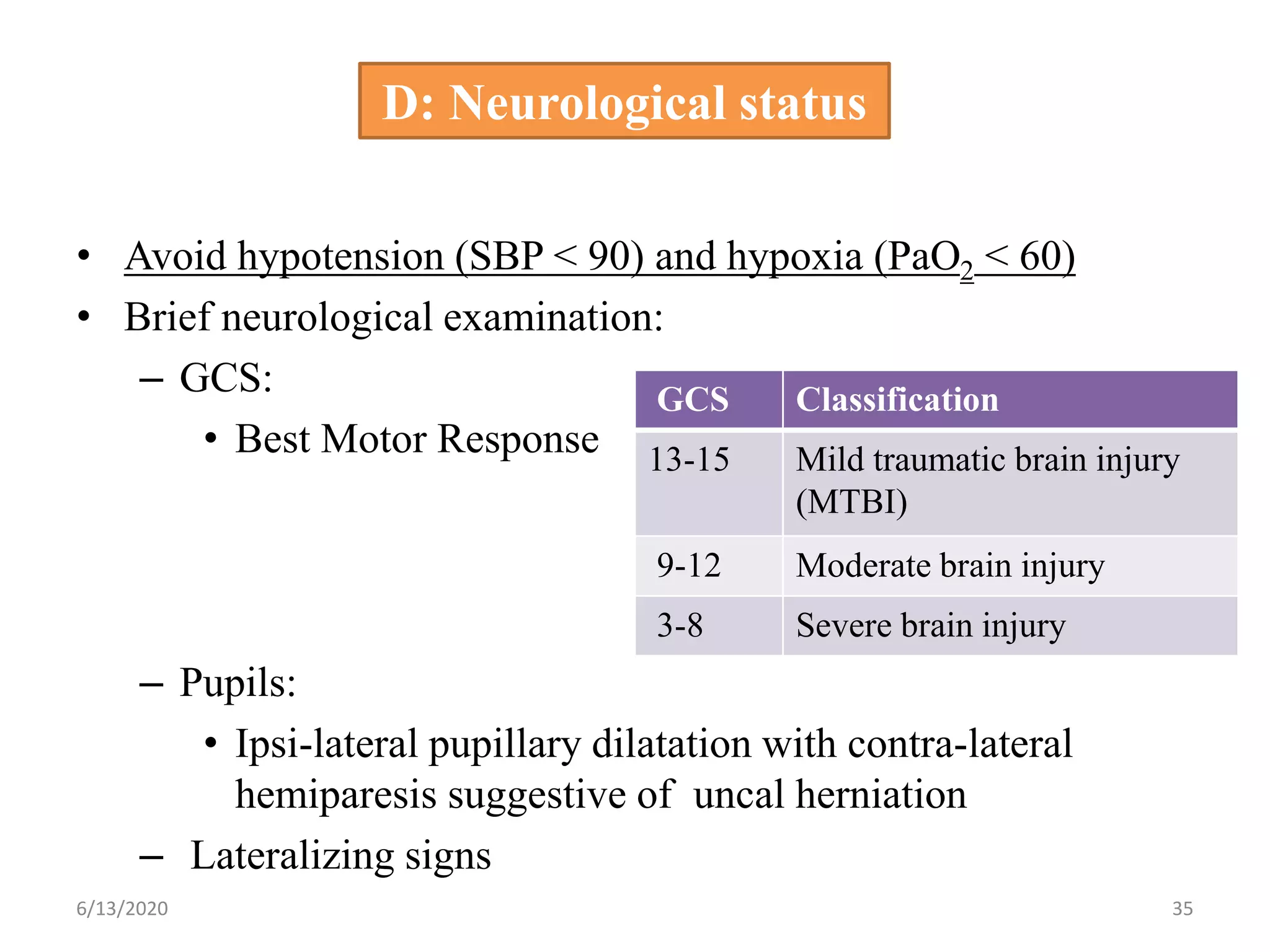 D: Neurological status

• Avoid hypotension (SBP < 90) and hypoxia ($PaO_2$ < 60)
• Brief neurological examination:
– GCS:
• Best Motor Response

| GCS | Classification |
|---|---|
| 13-15 | Mild traumatic brain injury (MTBI) |
| 9-12 | Moderate brain injury |
| 3-8 | Severe brain injury |

– Pupils:
• Ipsi-lateral pupillary dilatation with contra-lateral hemiparesis suggestive of uncal herniation
– Lateralizing signs

6/13/2020
35